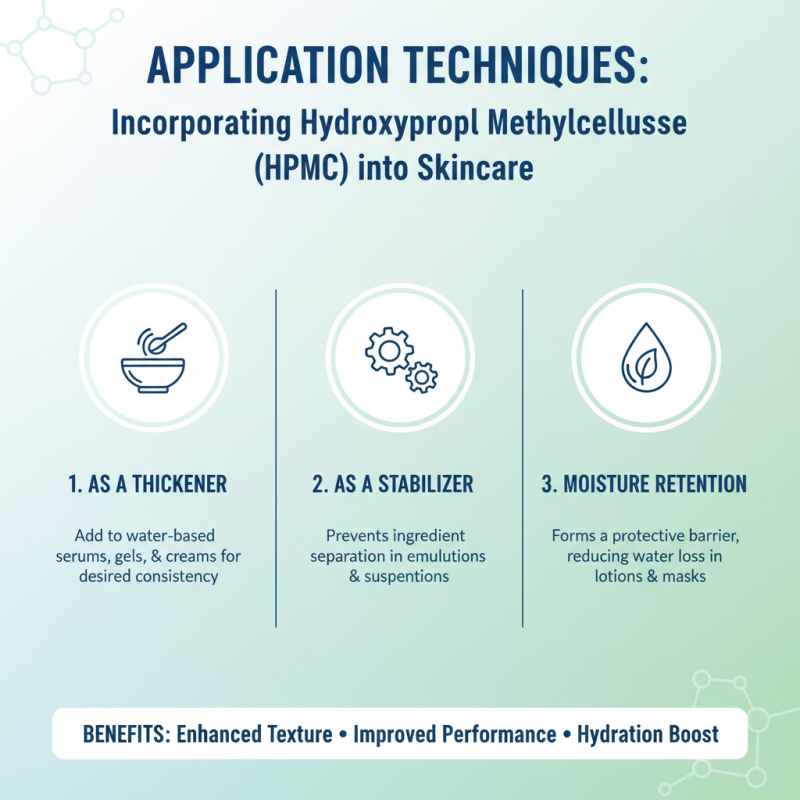 APPLICATION TECHNIQUES:

Incorporating Hydroxypropl Methylcellusse (HPMC) into Skincare

1. AS A THICKENER

Add to water-based serums, gels, & creams for desired consistency

2. AS A STABILIZER

Prevents ingredient separation in emulutions & suspentions

3. MOISTURE RETENTION

Forms a protective barrier, reducing water loss in lotions & masks

BENEFITS: Enhanced Texture • Improved Performance • Hydration Boost